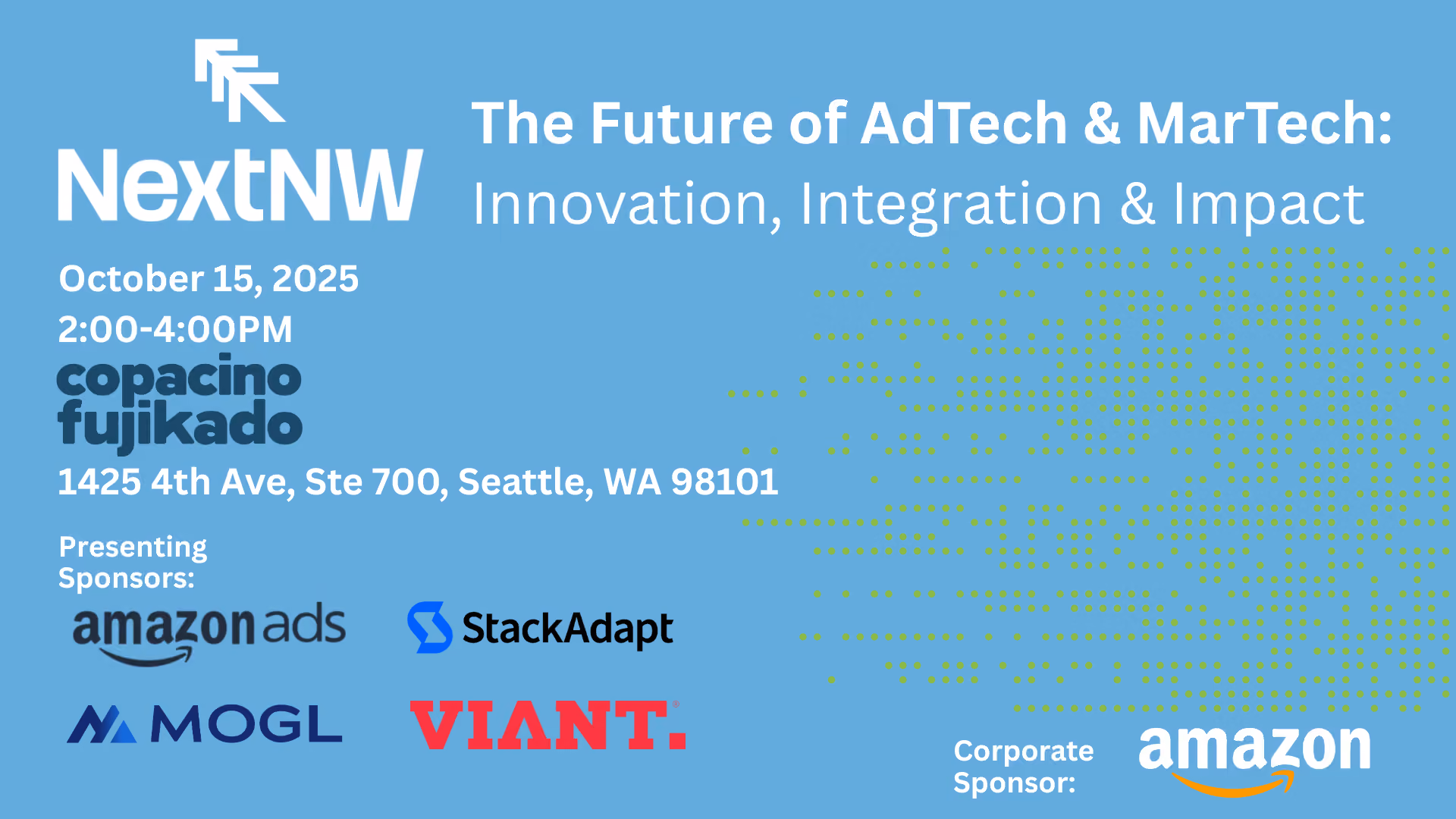 NextNW

The Future of AdTech & MarTech:
Innovation, Integration & Impact

October 15, 2025
2:00-4:00PM
copacino fujikado
1425 4th Ave, Ste 700, Seattle, WA 98101

Presenting Sponsors:

amazon ads

StackAdapt

MOGL

VIANT.

Corporate Sponsor:

amazon